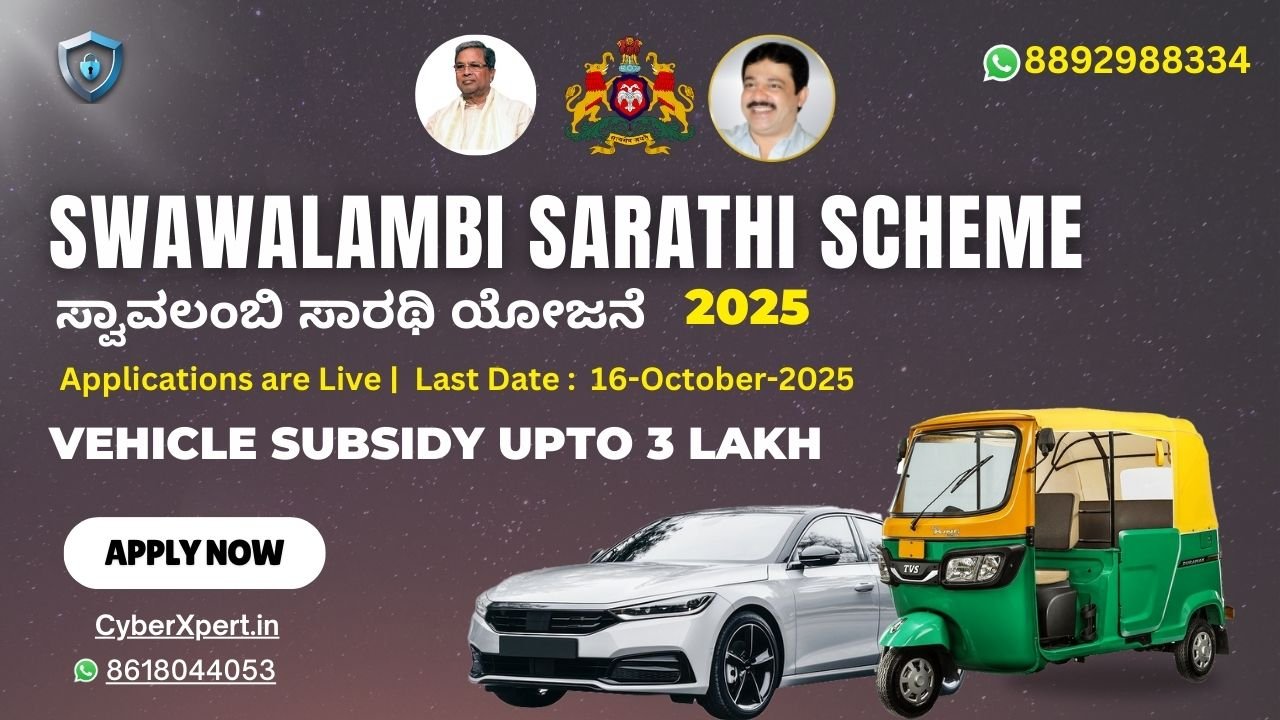 8892988334

SWAWALAMBI SARATHI SCHEME

ಸ್ವಾವಲಂಬಿ ಸಾರಥಿ ಯೋಜನೆ 2025

Applications are Live | Last Date : 16-October-2025

VEHICLE SUBSIDY UPTO 3 LAKH

APPLY NOW

CyberXpert.in

8618044053

TVS